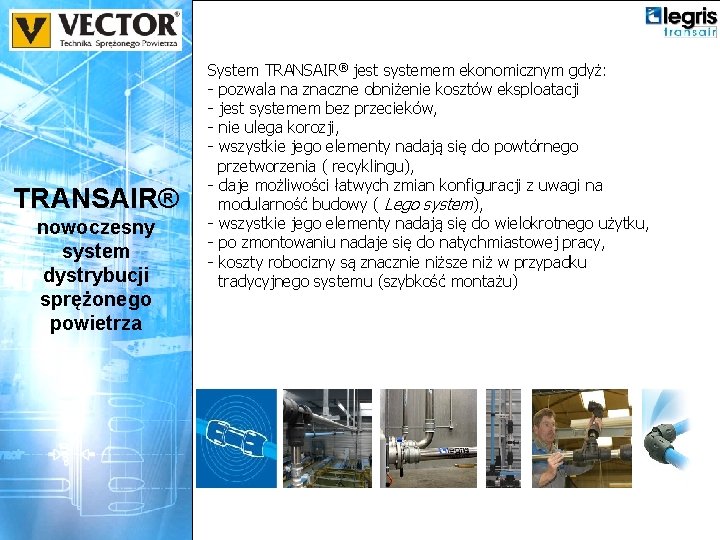 VECTOR
Technika Sprężonego Powietrza

legris
transair

TRANSAIR®
nowoczesny system dystrybucji sprężonego powietrza

System TRANSAIR® jest systemem ekonomicznym gdyż:
- pozwala na znaczne obniżenie kosztów eksploatacji
- jest systemem bez przecieków,
- nie ulega korozji,
- wszystkie jego elementy nadają się do powtórnego przetworzenia ( recyklingu),
- daje możliwości łatwych zmian konfiguracji z uwagi na modularność budowy ( Lego system),
- wszystkie jego elementy nadają się do wielokrotnego użytku,
- po zmontowaniu nadaje się do natychmiastowej pracy,
- koszty robocizny są znacznie niższe niż w przypadku tradycyjnego systemu (szybkość montażu)